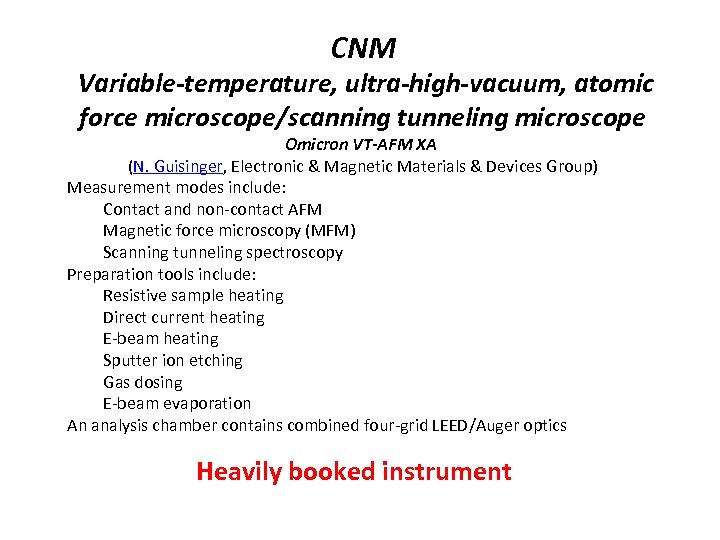 CNM

Variable-temperature, ultra-high-vacuum, atomic force microscope/scanning tunneling microscope

Omicron VT-AFM XA

(N. Guisinger, Electronic & Magnetic Materials & Devices Group)

Measurement modes include:
Contact and non-contact AFM
Magnetic force microscopy (MFM)
Scanning tunneling spectroscopy
Preparation tools include:
Resistive sample heating
Direct current heating
E-beam heating
Sputter ion etching
Gas dosing
E-beam evaporation
An analysis chamber contains combined four-grid LEED/Auger optics

Heavily booked instrument